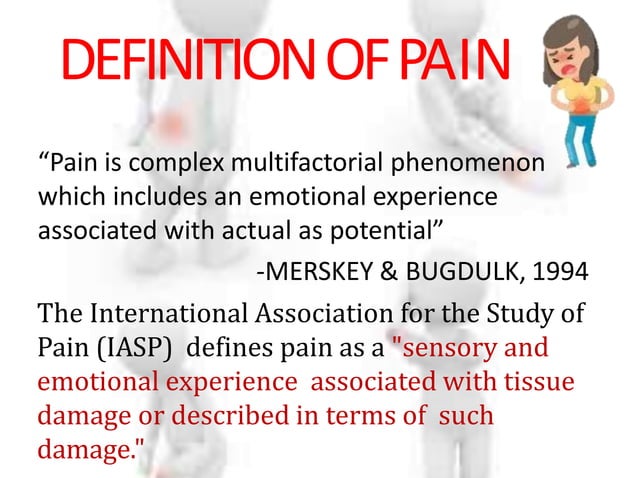 DEFINITION OF PAIN

“Pain is complex multifactorial phenomenon which includes an emotional experience associated with actual as potential”

-MERSKEY & BUGDULK, 1994

The International Association for the Study of Pain (IASP) defines pain as a "sensory and emotional experience associated with tissue damage or described in terms of such damage."